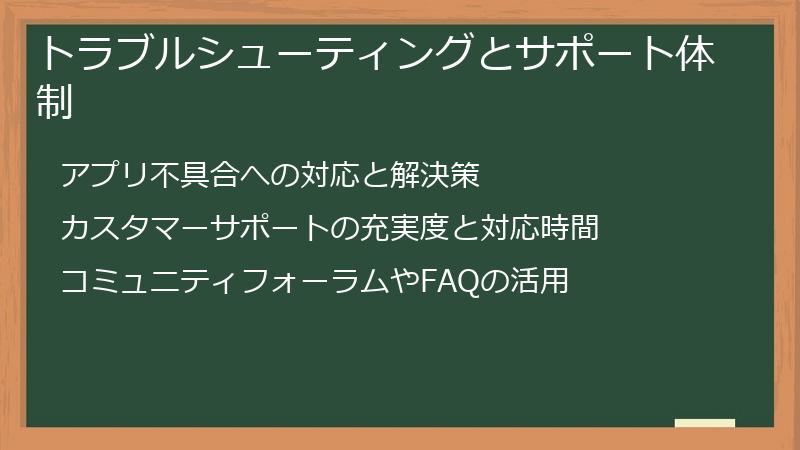 トラブルシューティングとサポート体制

アプリ不具合への対応と解決策

カスタマーサポートの充実度と対応時間

コミュニティフォーラムやFAQの活用